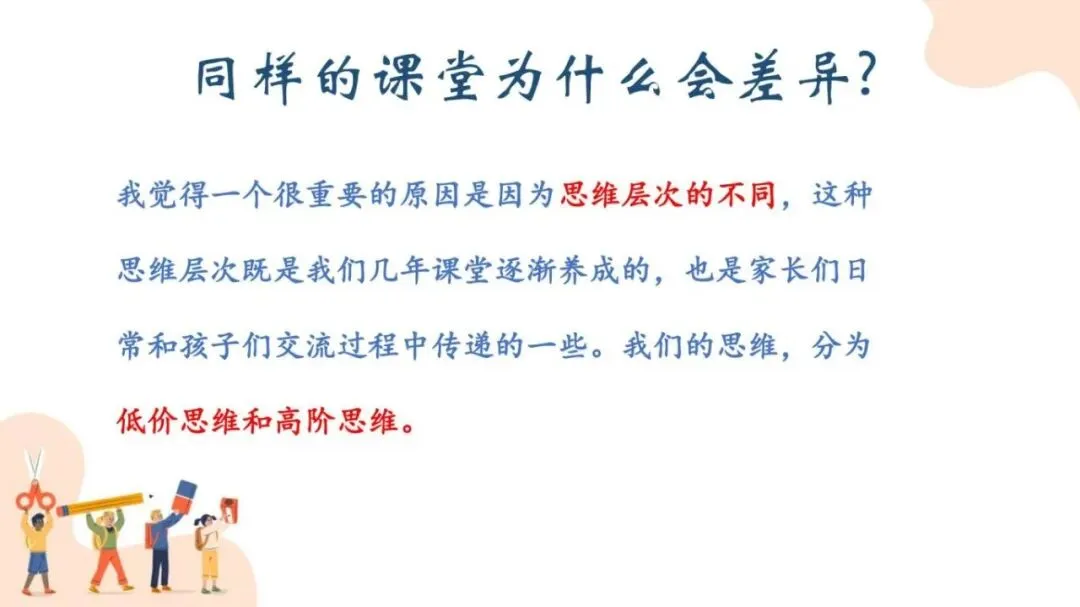 同样的课堂为什么会差异？

我觉得一个很重要的原因是因为思维层次的不同，这种思维层次既是我们几年课堂逐渐养成的，也是家长们日常和孩子们交流过程中传递的一些。我们的思维，分为低价思维和高阶思维。